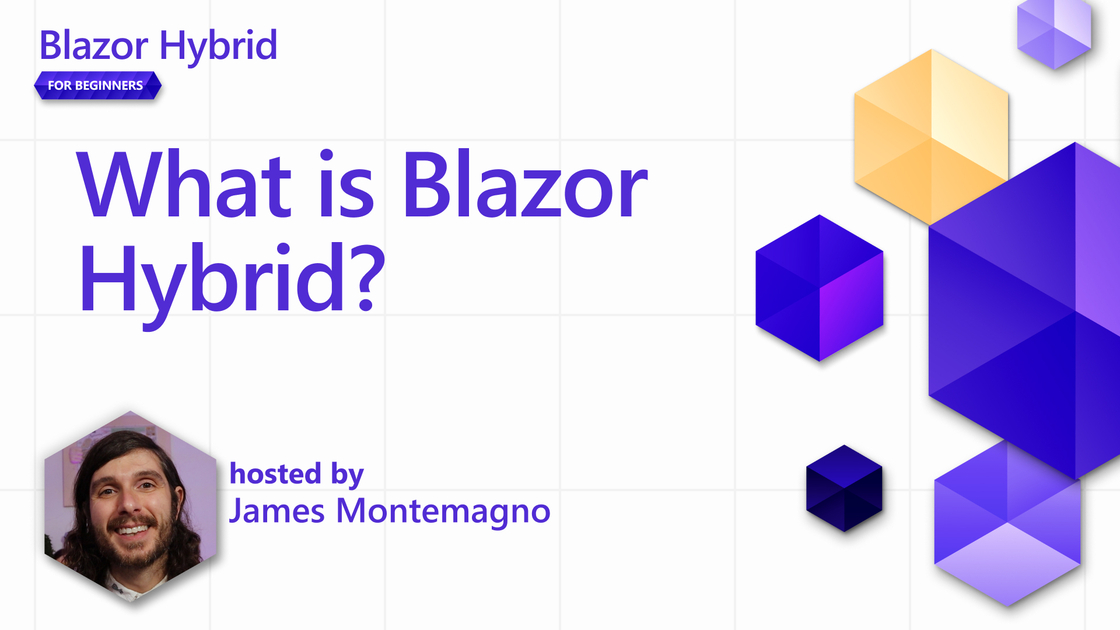 Blazor Hybrid
FOR BEGINNERS

What is Blazor Hybrid?

hosted by
James Montemagno